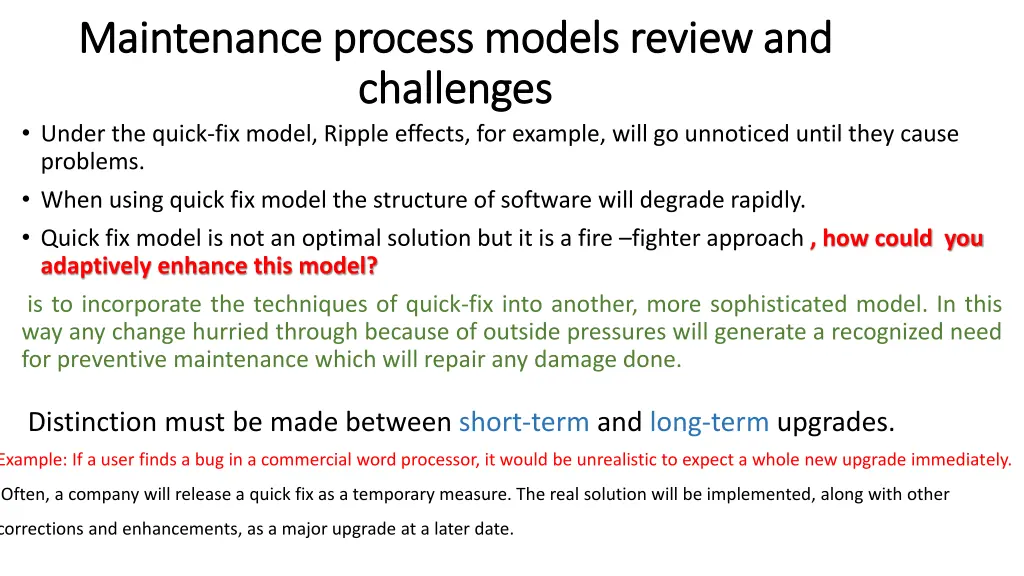 Maintenance process models review and challenges

• Under the quick-fix model, Ripple effects, for example, will go unnoticed until they cause problems.

• When using quick fix model the structure of software will degrade rapidly.

• Quick fix model is not an optimal solution but it is a fire –fighter approach , how could you adaptively enhance this model?

is to incorporate the techniques of quick-fix into another, more sophisticated model. In this way any change hurried through because of outside pressures will generate a recognized need for preventive maintenance which will repair any damage done.

Distinction must be made between short-term and long-term upgrades.

Example: If a user finds a bug in a commercial word processor, it would be unrealistic to expect a whole new upgrade immediately.

Often, a company will release a quick fix as a temporary measure. The real solution will be implemented, along with other corrections and enhancements, as a major upgrade at a later date.